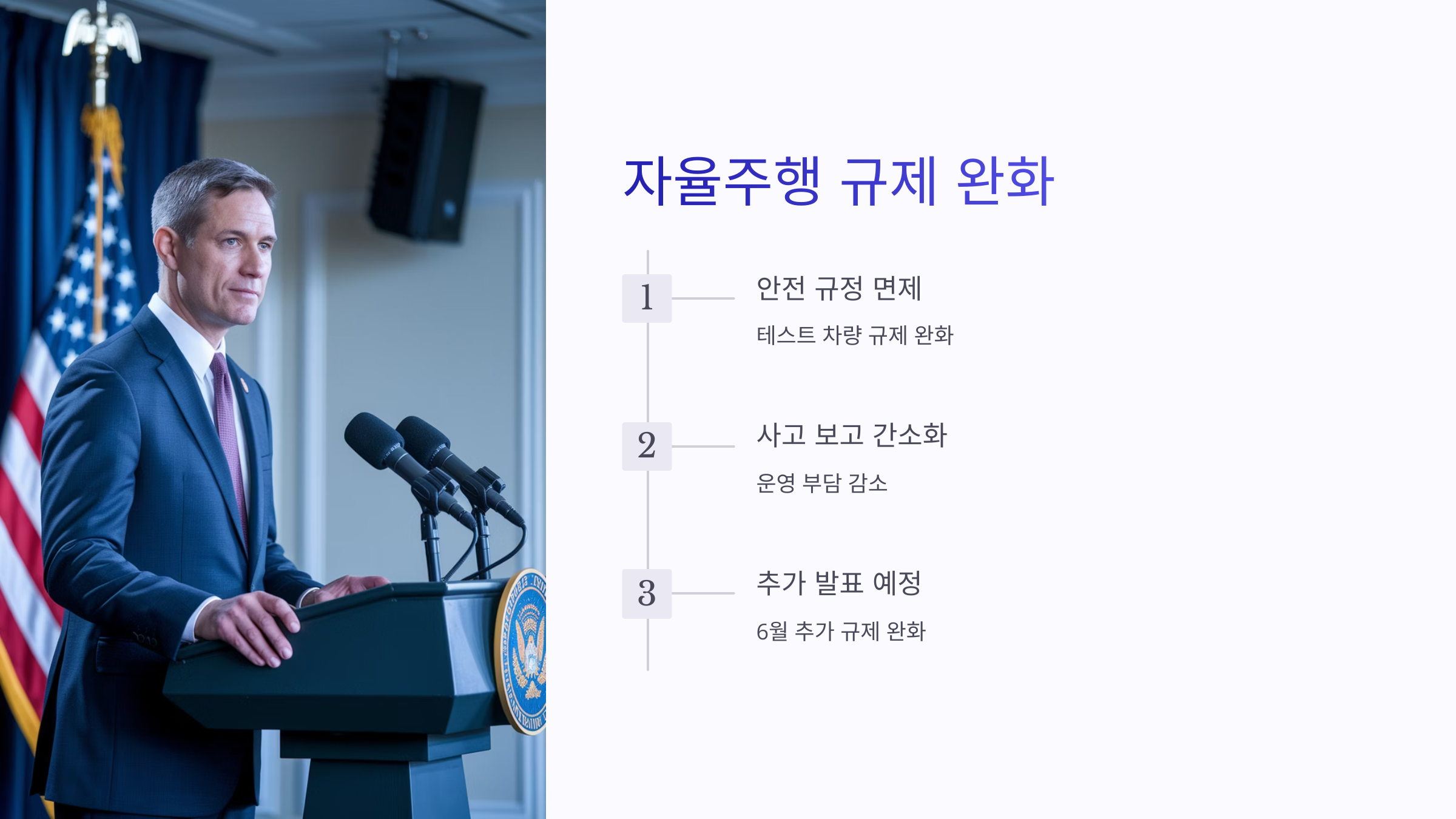 자율주행 규제 완화

1

안전 규정 면제

테스트 차량 규제 완화

2

사고 보고 간소화

운영 부담 감소

3

추가 발표 예정

6월 추가 규제 완화